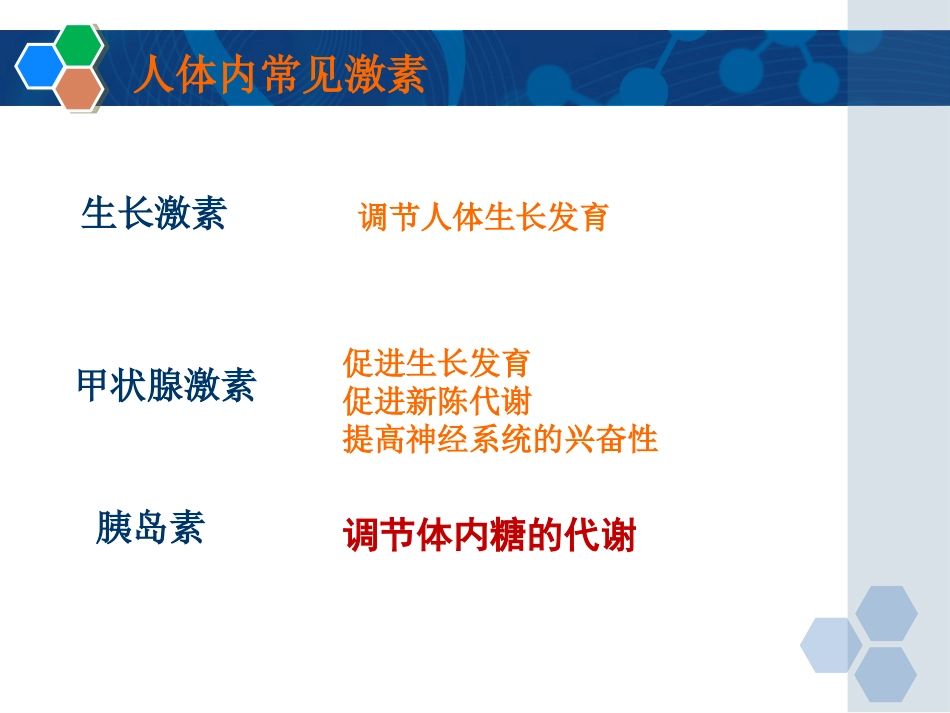 人体内常见激素

生长激素 调节人体生长发育

甲状腺激素 促进生长发育
促进新陈代谢
提高神经系统的兴奋性

胰岛素 调节体内糖的代谢